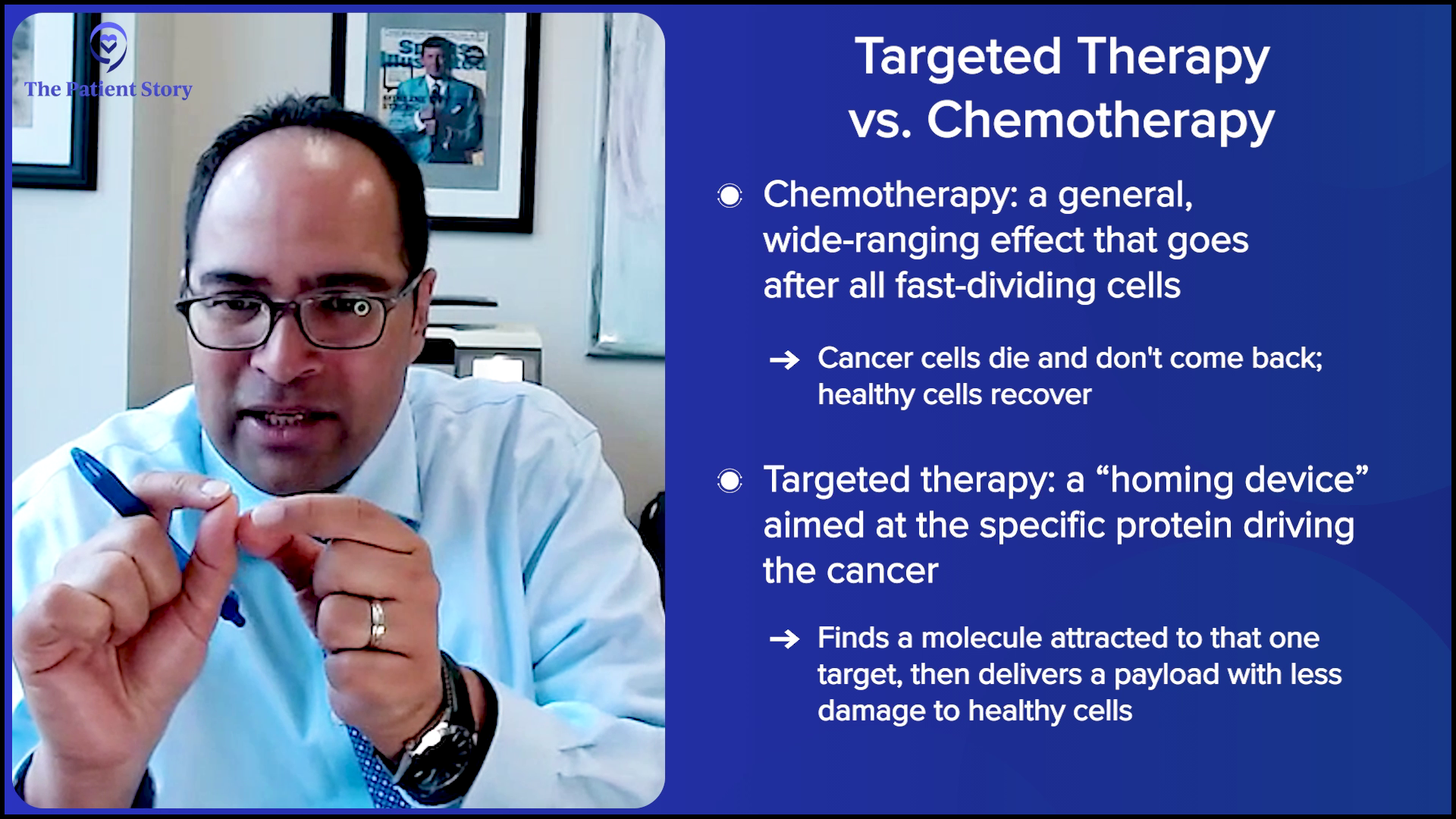 The Patient Story

Targeted Therapy vs. Chemotherapy

Chemotherapy: a general, wide-ranging effect that goes after all fast-dividing cells

→ Cancer cells die and don't come back; healthy cells recover

Targeted therapy: a “homing device” aimed at the specific protein driving the cancer

→ Finds a molecule attracted to that one target, then delivers a payload with less damage to healthy cells